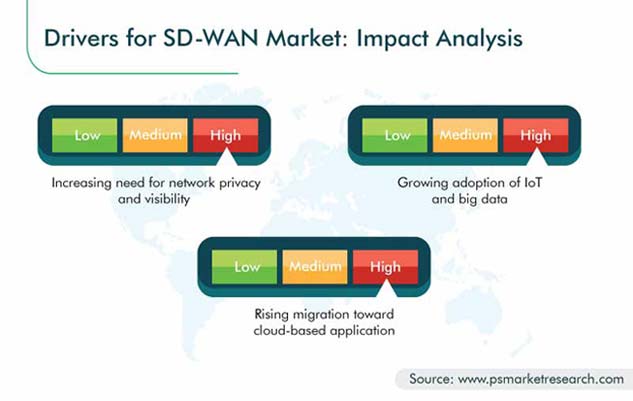 Drivers for SD-WAN Market: Impact Analysis

Low Medium High

Increasing need for network privacy and visibility

Low Medium High

Growing adoption of IoT and big data

Low Medium High

Rising migration toward cloud-based application

Source: www.psmarketresearch.com